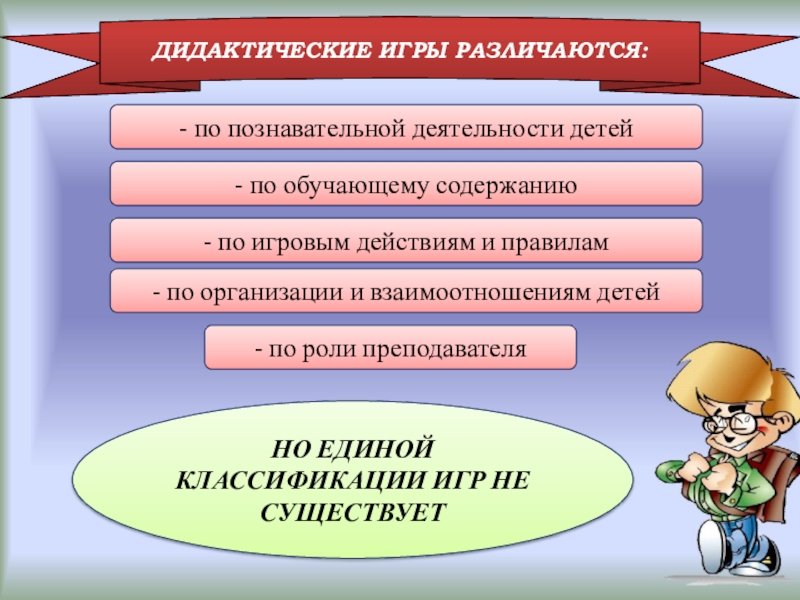 ДИДАКТИЧЕСКИЕ ИГРЫ РАЗЛИЧАЮТСЯ:

- по познавательной деятельности детей

- по обучающему содержанию

- по игровым действиям и правилам

- по организации и взаимоотношениям детей

- по роли преподавателя

НО ЕДИНОЙ КЛАССИФИКАЦИИ ИГР НЕ СУЩЕСТВУЕТ